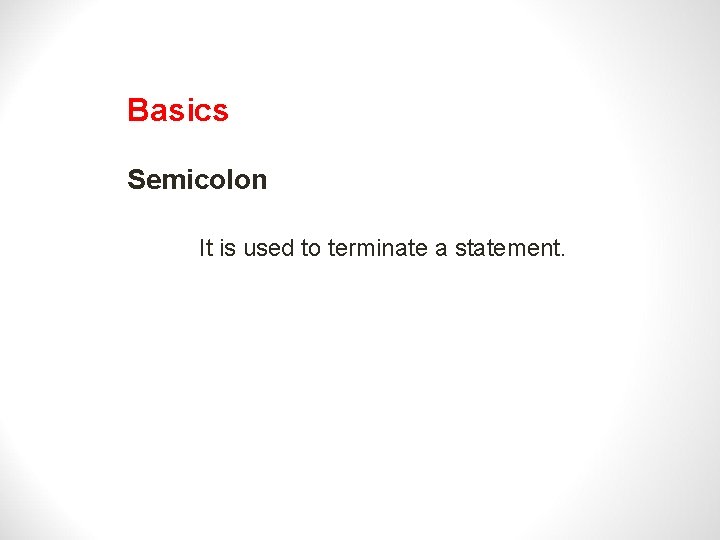 Basics

Semicolon

It is used to terminate a statement.